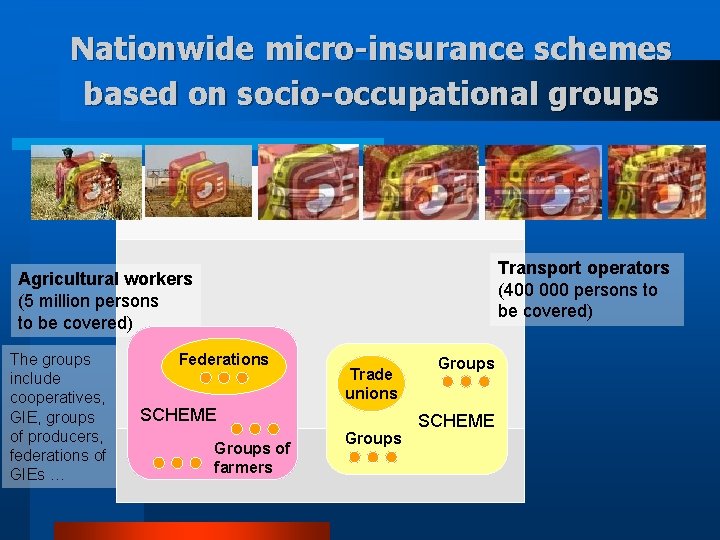 Nationwide micro-insurance schemes based on socio-occupational groups

Agricultural workers
(5 million persons to be covered)

Transport operators
(400 000 persons to be covered)

The groups include cooperatives, GIE, groups of producers, federations of GIEs …

Federations

SCHEME

Groups of farmers

Trade unions

Groups

SCHEME

Groups